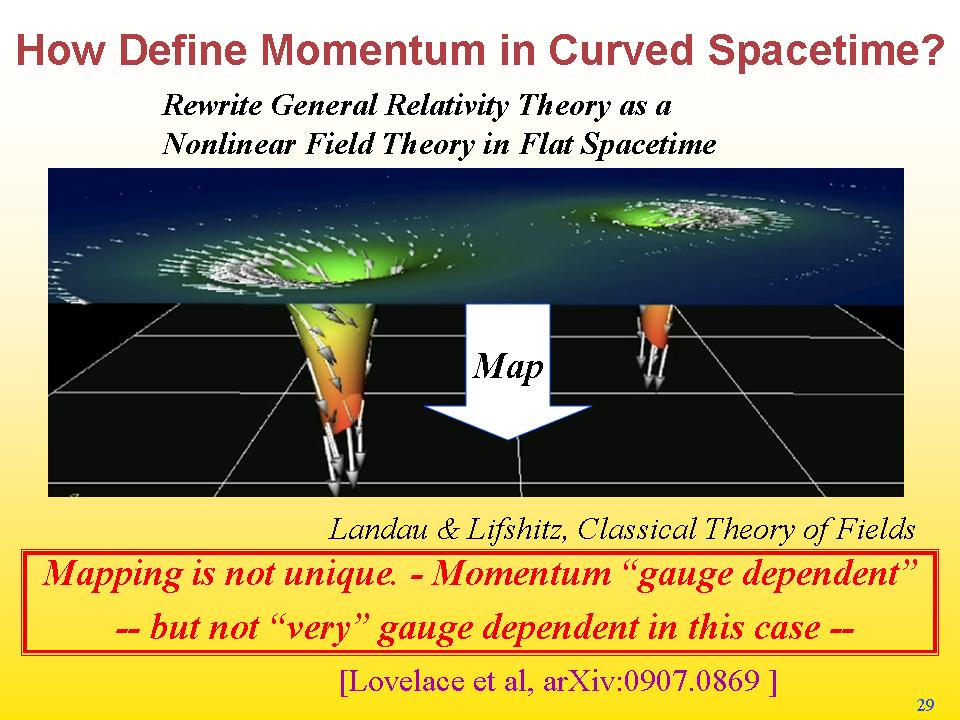 How Define Momentum in Curved Spacetime?

Rewrite General Relativity Theory as a Nonlinear Field Theory in Flat Spacetime

Map

Landau & Lifshitz, Classical Theory of Fields

Mapping is not unique. - Momentum “gauge dependent”
-- but not “very” gauge dependent in this case --

[Lovelace et al, arXiv:0907.0869 ]

29